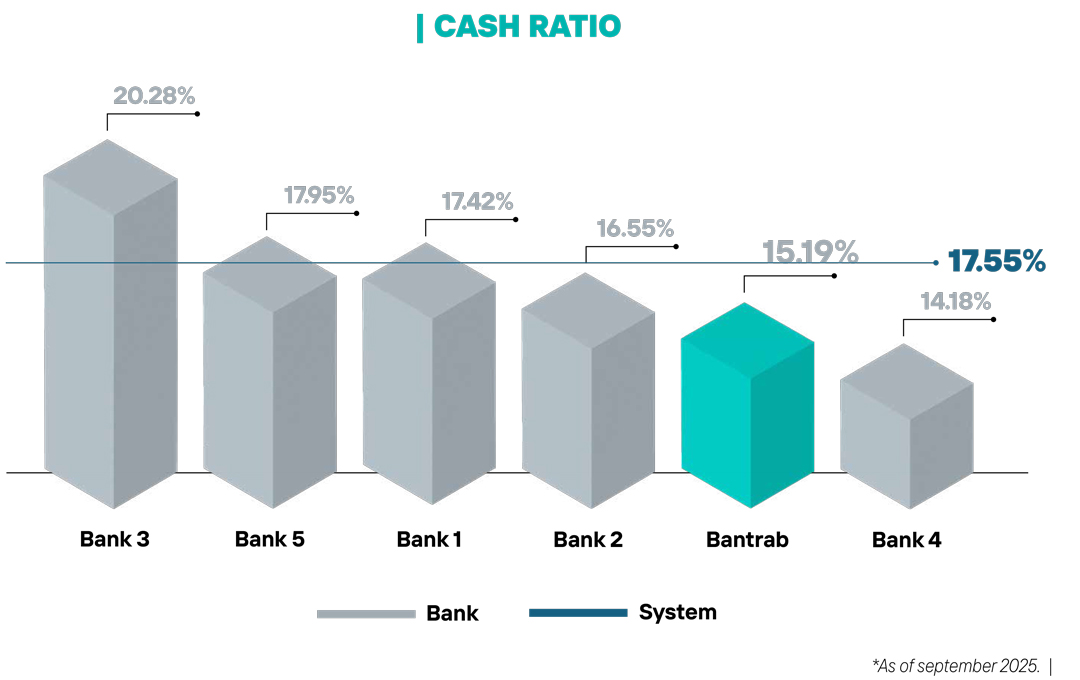 | CASH RATIO

20.28%

17.95%

17.42%

16.55%

15.19%

17.55%

14.18%

Bank 3

Bank 5

Bank 1

Bank 2

Bantrab

Bank 4

Bank

System

*As of september 2025. |